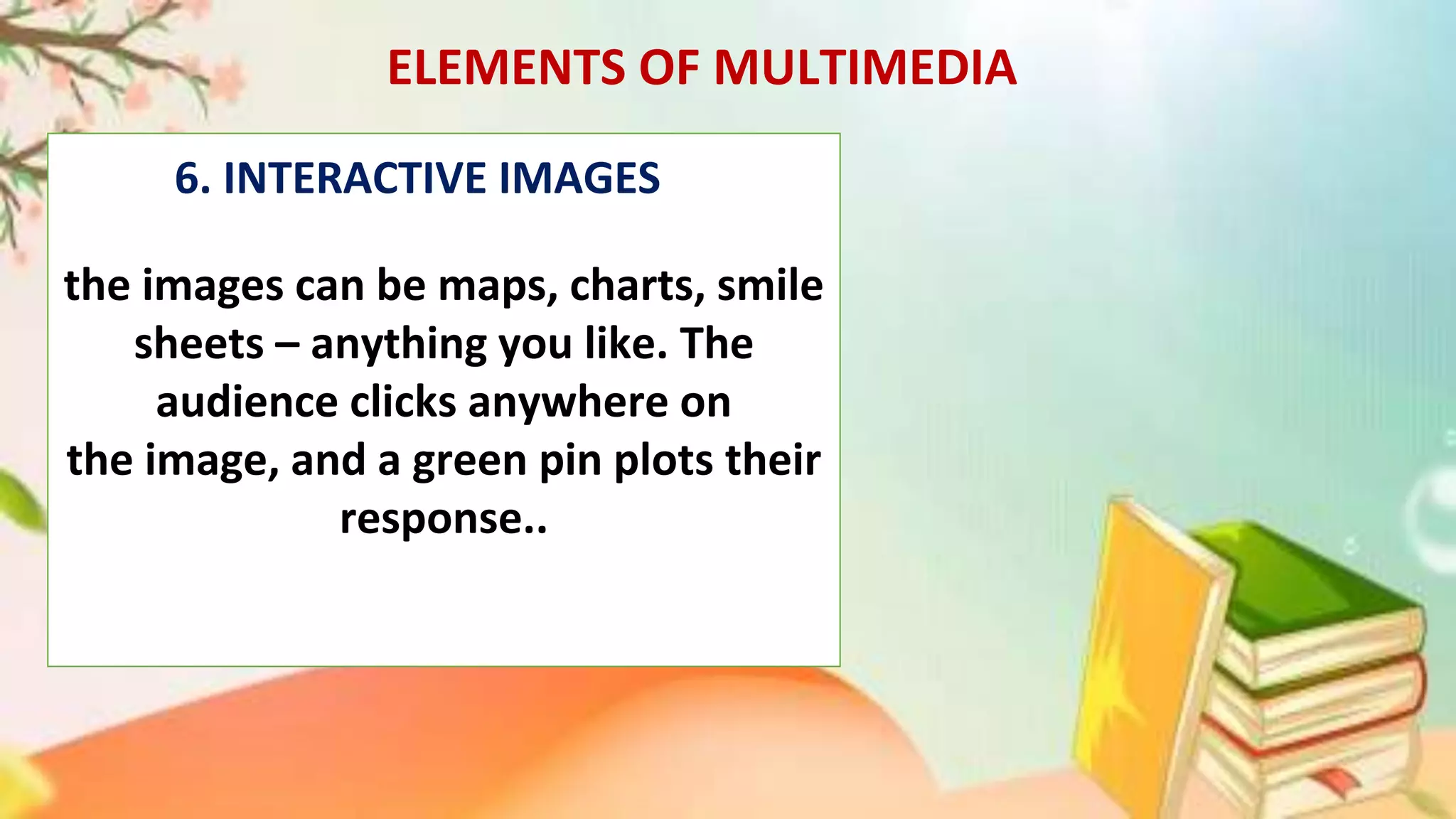 ELEMENTS OF MULTIMEDIA

6. INTERACTIVE IMAGES

the images can be maps, charts, smile sheets – anything you like. The audience clicks anywhere on the image, and a green pin plots their response..